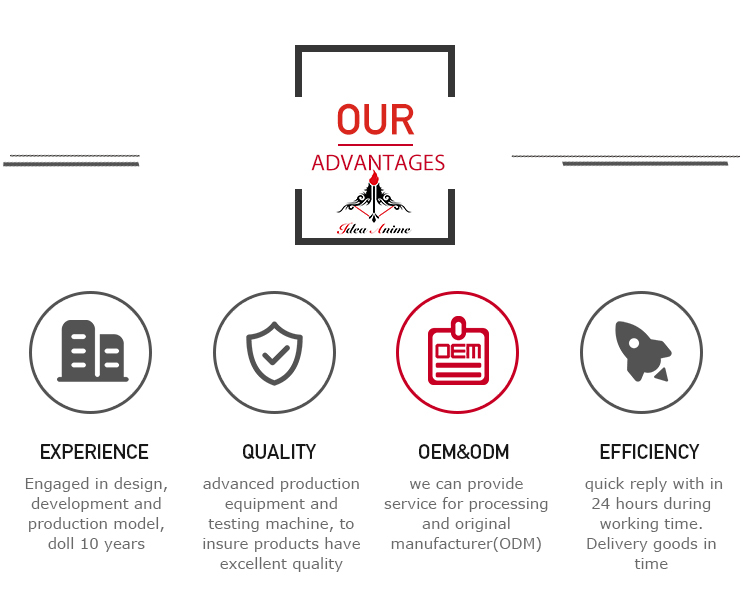 OUR
ADVANTAGES

Idea Anime

OEM

EXPERIENCE
Engaged in design, development and production model, doll 10 years

QUALITY
advanced production equipment and testing machine, to insure products have excellent quality

OEM&ODM
we can provide service for processing and original manufacturer(ODM)

EFFICIENCY
quick reply with in 24 hours during working time. Delivery goods in time